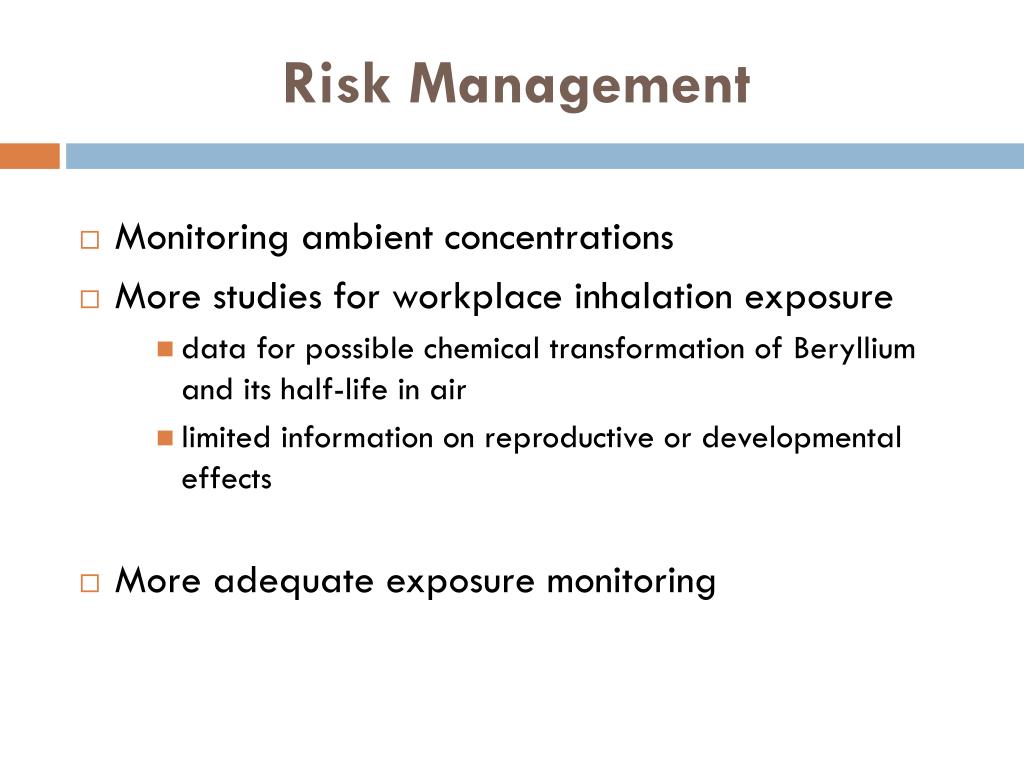 Risk Management

Monitoring ambient concentrations

More studies for workplace inhalation exposure

data for possible chemical transformation of Beryllium and its half-life in air

limited information on reproductive or developmental effects

More adequate exposure monitoring